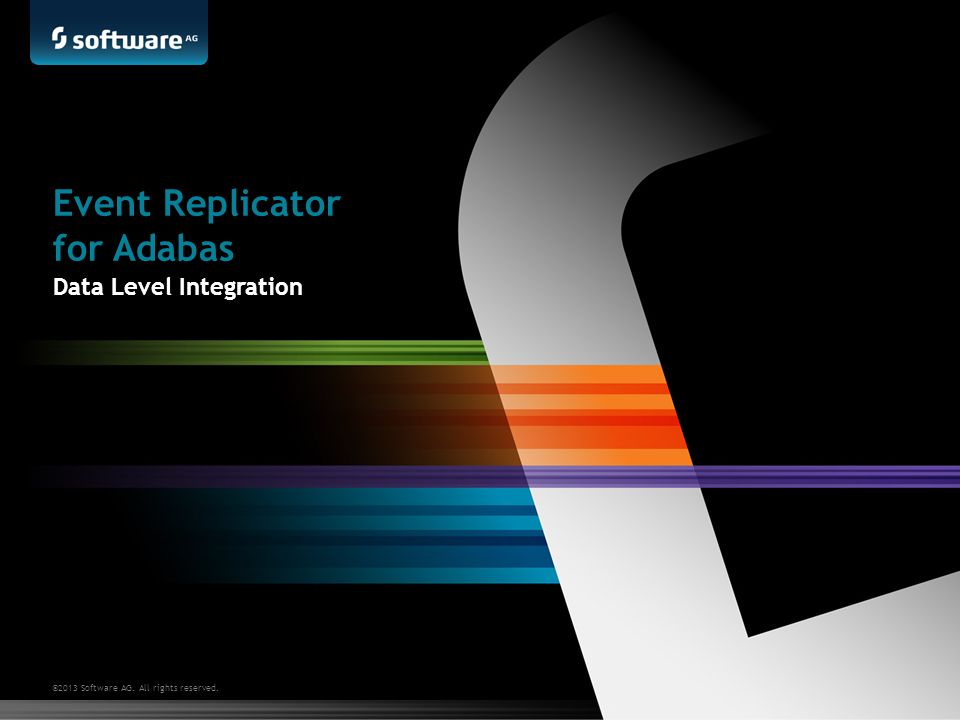 software AG

Event Replicator for Adabas

Data Level Integration

©2013 Software AG. All rights reserved.